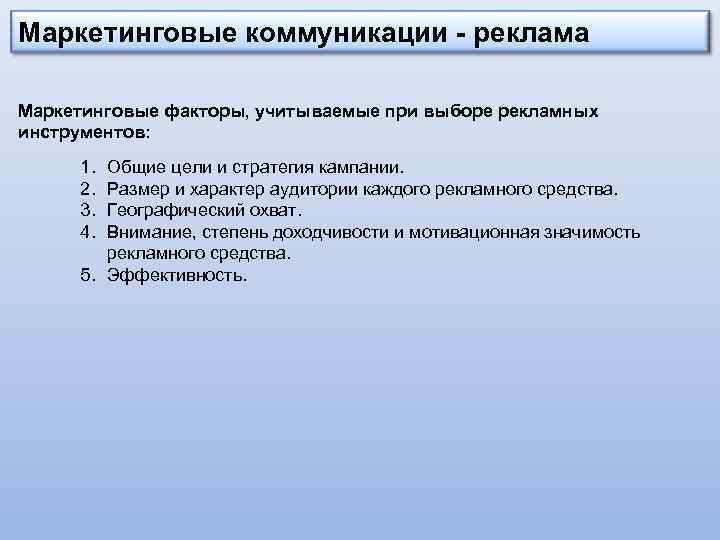 Маркетинговые коммуникации - реклама

Маркетинговые факторы, учитываемые при выборе рекламных инструментов:

1. Общие цели и стратегия кампании.
2. Размер и характер аудитории каждого рекламного средства.
3. Географический охват.
4. Внимание, степень доходчивости и мотивационная значимость рекламного средства.
5. Эффективность.